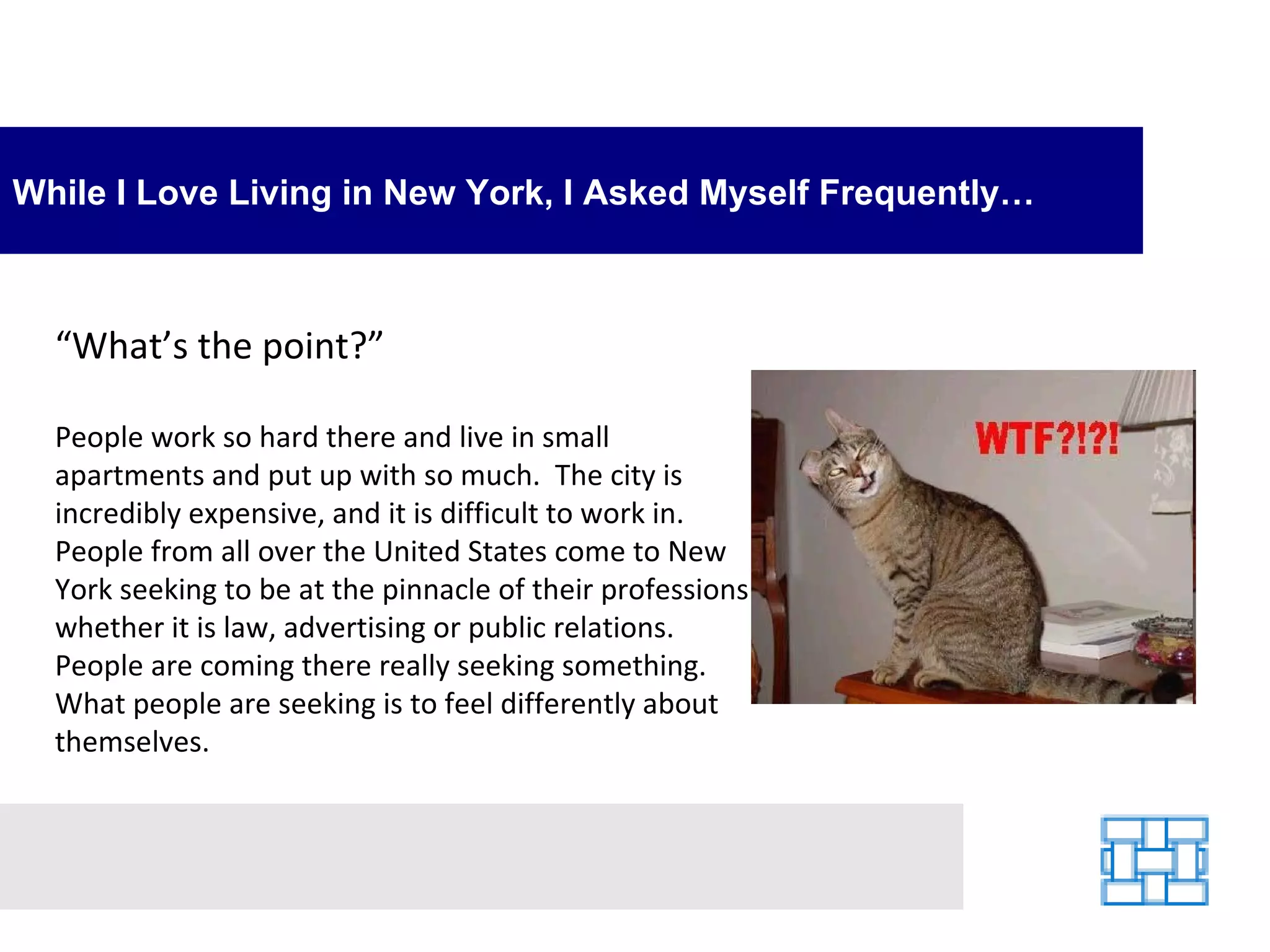 While I Love Living in New York, I Asked Myself Frequently…

“What’s the point?”

People work so hard there and live in small apartments and put up with so much. The city is incredibly expensive, and it is difficult to work in. People from all over the United States come to New York seeking to be at the pinnacle of their professions whether it is law, advertising or public relations. People are coming there really seeking something. What people are seeking is to feel differently about themselves.

WTF?!?!